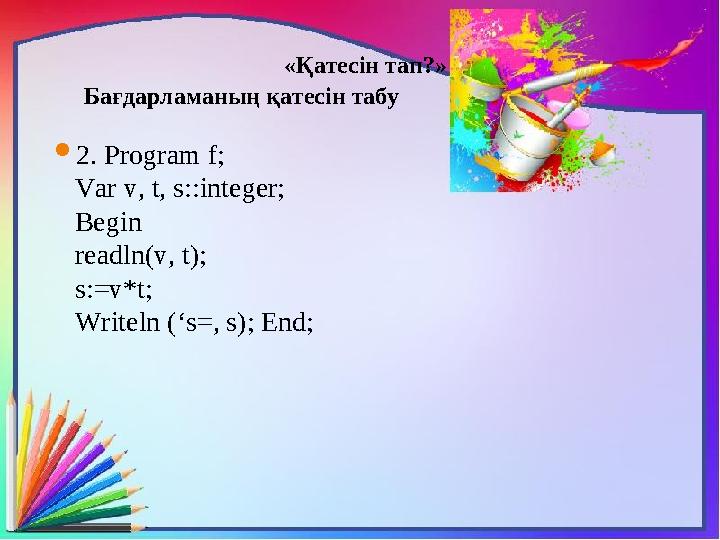 «Қатесін тап?»
Бағдарламаның қатесін табу

2. Program f;
Var v, t, s::integer;
Begin
readln(v, t);
s:=v*t;
Writeln (‘s=, s); End;